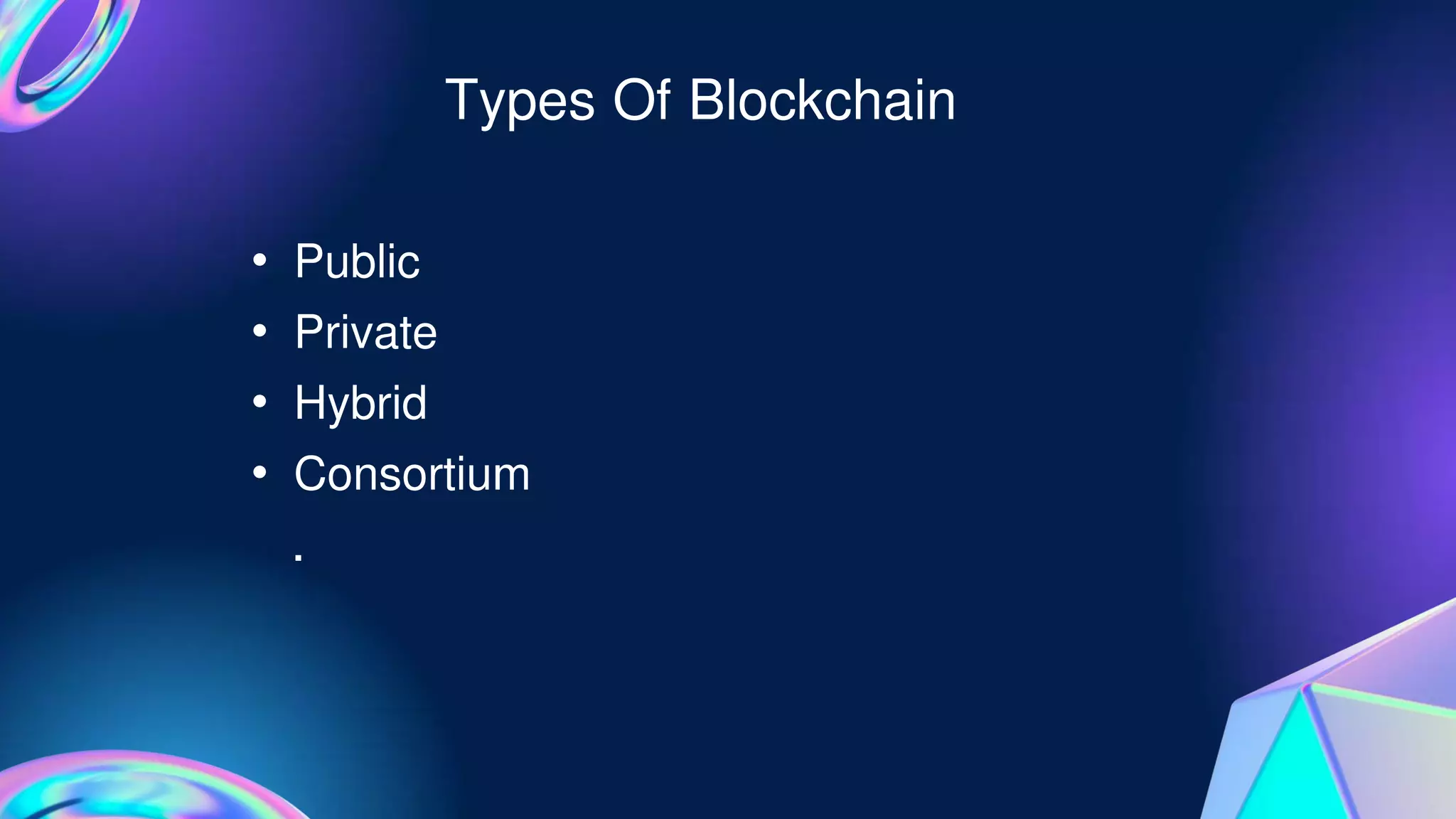 Types Of Blockchain

• Public
• Private
• Hybrid
• Consortium

.